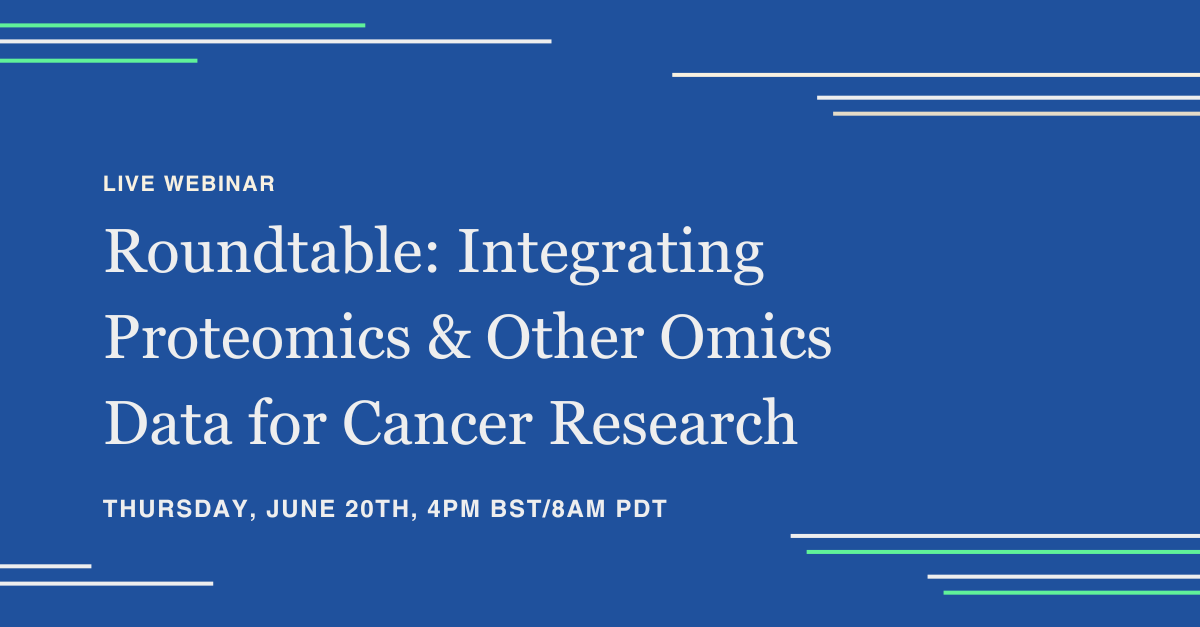 LIVE WEBINAR

Roundtable: Integrating Proteomics & Other Omics Data for Cancer Research

THURSDAY, JUNE 20TH, 4PM BST/8AM PDT